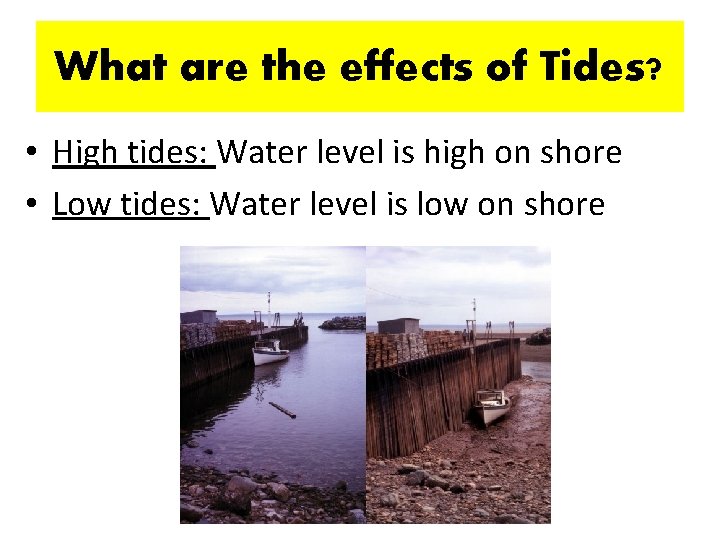 What are the effects of Tides?

• High tides: Water level is high on shore
• Low tides: Water level is low on shore